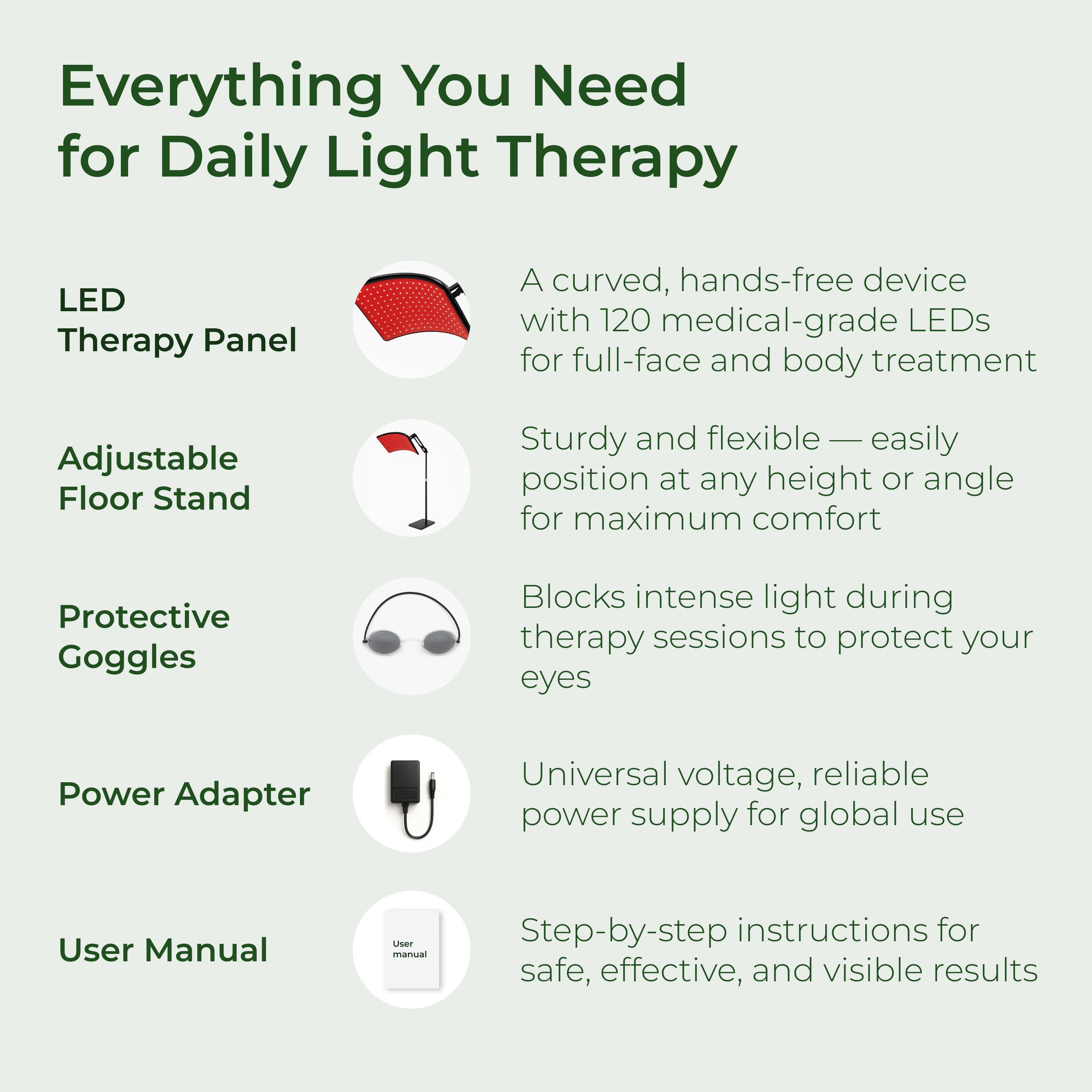 Everything You Need for Daily Light Therapy

LED Therapy Panel

A curved, hands-free device with 120 medical-grade LEDs for full-face and body treatment

Adjustable Floor Stand

Sturdy and flexible — easily position at any height or angle for maximum comfort

Protective Goggles

Blocks intense light during therapy sessions to protect your eyes

Power Adapter

Universal voltage, reliable power supply for global use

User Manual

User manual

Step-by-step instructions for safe, effective, and visible results